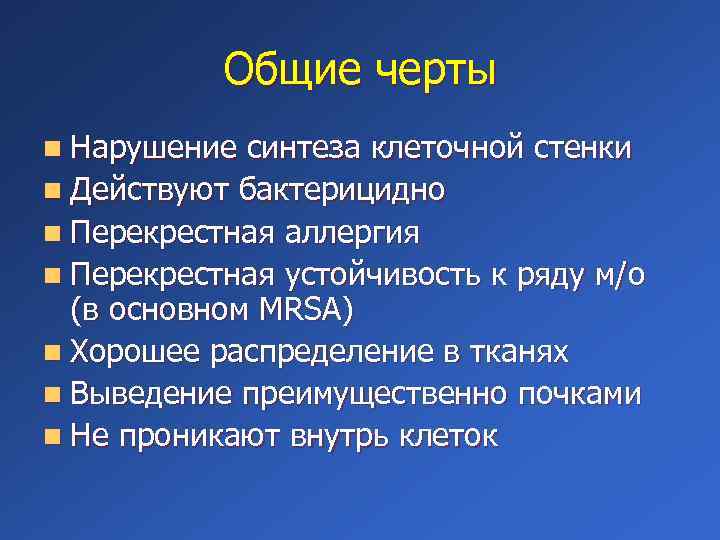 Общие черты

- Нарушение синтеза клеточной стенки
- Действуют бактерицидно
- Перекрестная аллергия
- Перекрестная устойчивость к ряду м/о (в основном MRSA)
- Хорошее распределение в тканях
- Выведение преимущественно почками
- Не проникают внутрь клеток